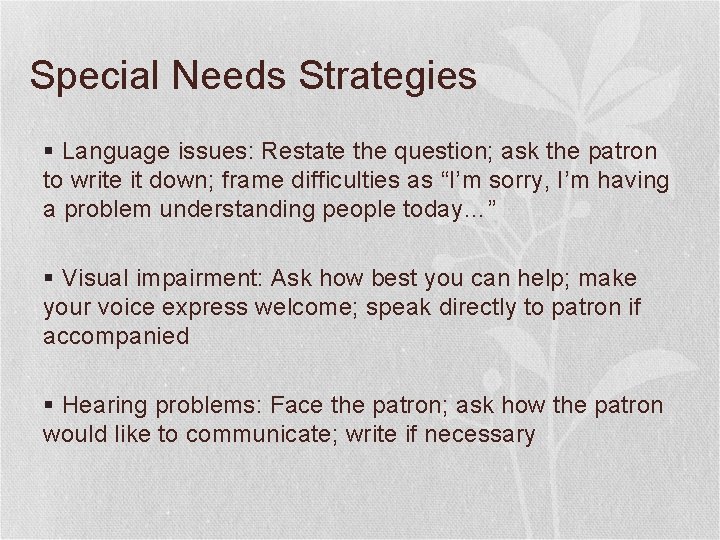 Special Needs Strategies

▪ Language issues: Restate the question; ask the patron to write it down; frame difficulties as “I’m sorry, I’m having a problem understanding people today…”

▪ Visual impairment: Ask how best you can help; make your voice express welcome; speak directly to patron if accompanied

▪ Hearing problems: Face the patron; ask how the patron would like to communicate; write if necessary